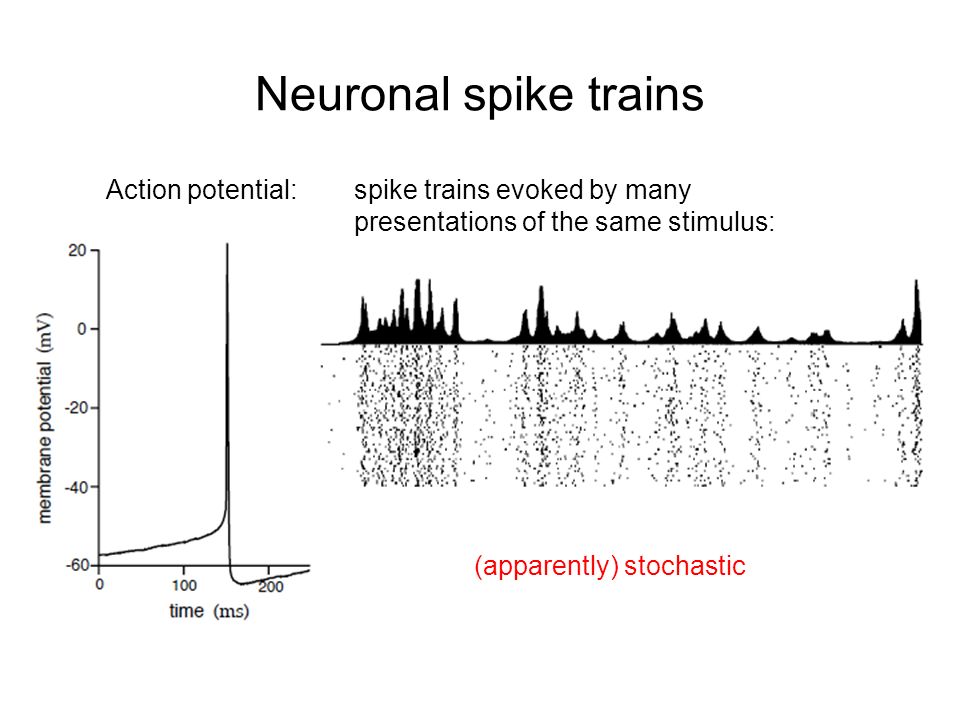 Neuronal spike trains

Action potential:

spike trains evoked by many presentations of the same stimulus:

20
0
-20
-40
-60
membrane potential (mV)
0
100
200
time (ms)

(apparently) stochastic